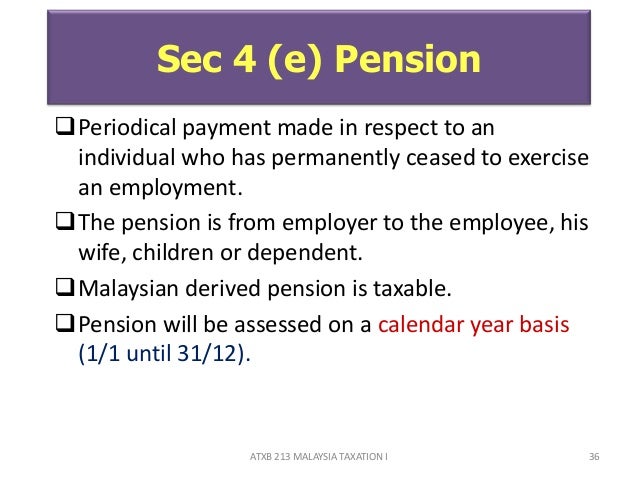 Sec 4 (e) Pension

❑ Periodical payment made in respect to an individual who has permanently ceased to exercise an employment.

❑ The pension is from employer to the employee, his wife, children or dependent.

❑ Malaysian derived pension is taxable.

❑ Pension will be assessed on a calendar year basis (1/1 until 31/12).

ATXB 213 MALAYSIA TAXATION I

36